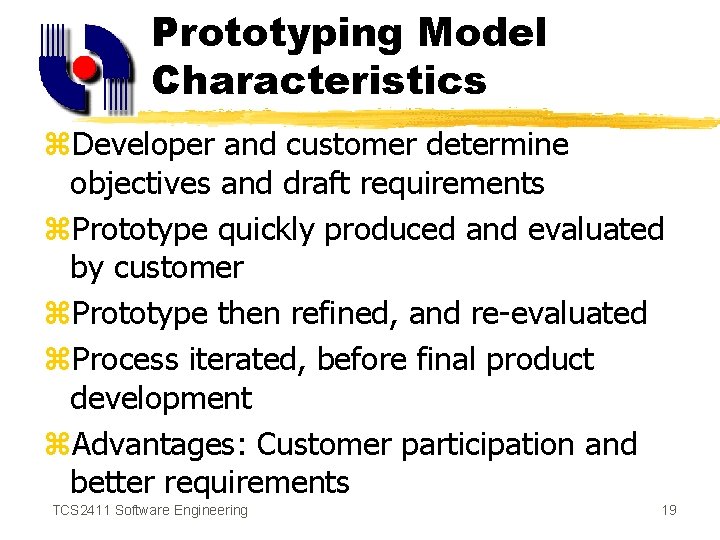 Prototyping Model Characteristics

⌘Developer and customer determine objectives and draft requirements

⌘Prototype quickly produced and evaluated by customer

⌘Prototype then refined, and re-evaluated

⌘Process iterated, before final product development

⌘Advantages: Customer participation and better requirements

TCS2411 Software Engineering

19